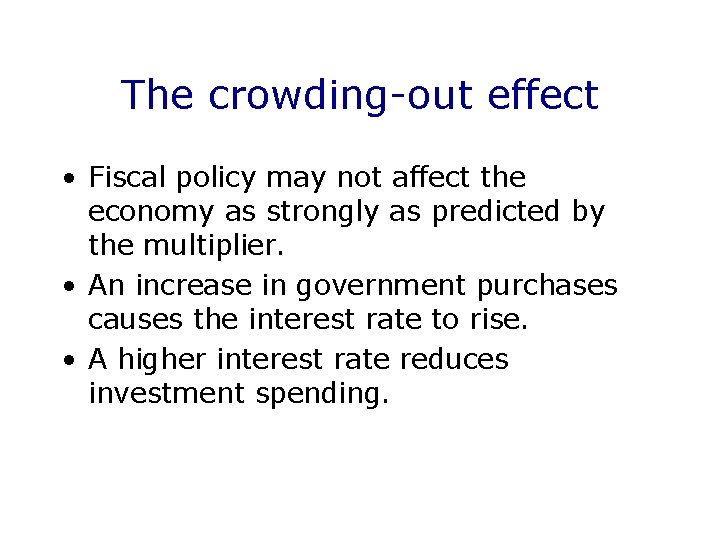 The crowding-out effect

• Fiscal policy may not affect the economy as strongly as predicted by the multiplier.
• An increase in government purchases causes the interest rate to rise.
• A higher interest rate reduces investment spending.